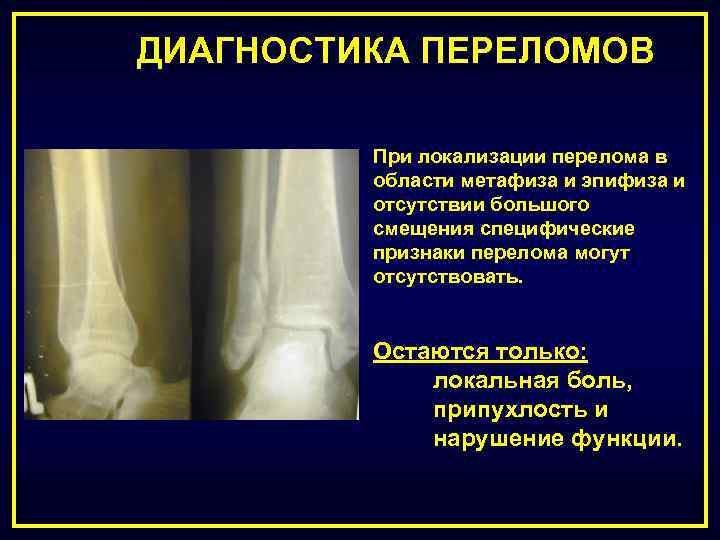 ДИАГНОСТИКА ПЕРЕЛОМОВ

При локализации перелома в области метафиза и эпифиза и отсутствии большого смещения специфические признаки перелома могут отсутствовать.

Остаются только:
локальная боль,
припухлость и
нарушение функции.